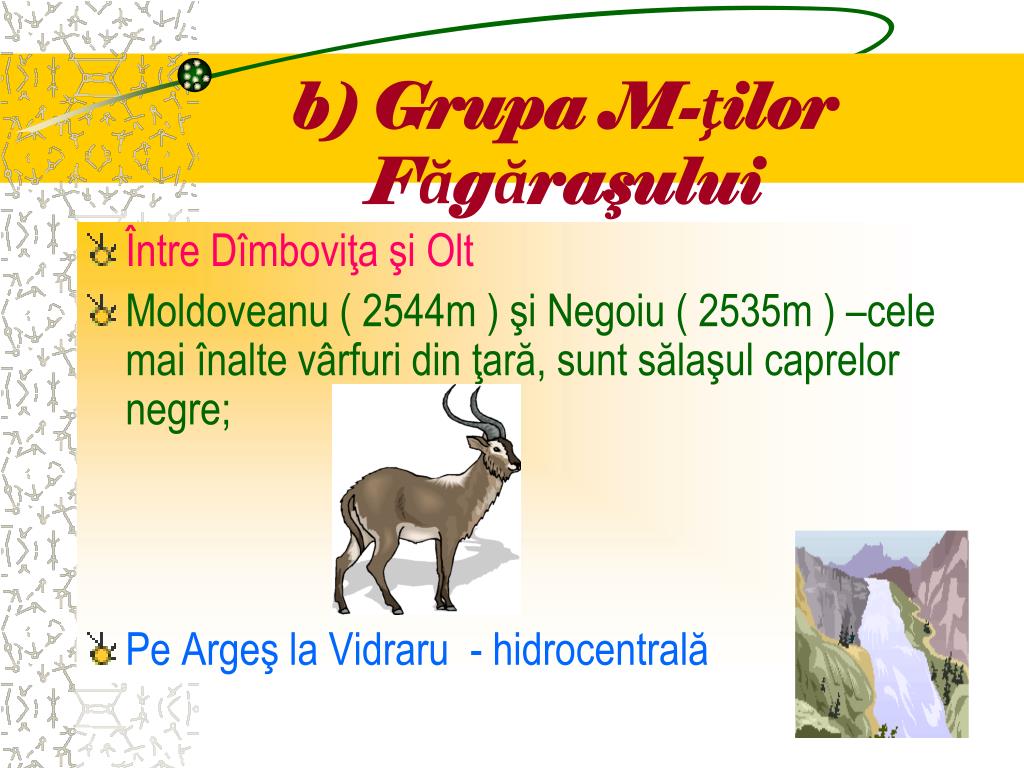 b) Grupa M-ţilor Făgăraşului

Între Dîmboviţa şi Olt

Moldoveanu ( 2544m ) şi Negoiu ( 2535m ) –cele mai înalte vârfuri din ţară, sunt sălaşul caprelor negre;

Pe Argeş la Vidraru - hidrocentrală